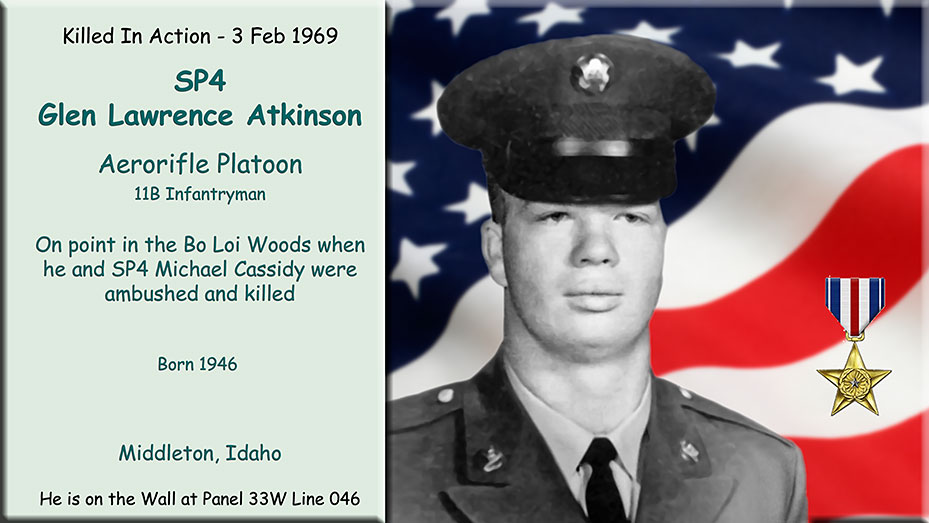 Killed In Action - 3 Feb 1969

SP4
Glen Lawrence Atkinson

Aerorifle Platoon
11B Infantryman

On point in the Bo Loi Woods when he and SP4 Michael Cassidy were ambushed and killed

Born 1946

Middleton, Idaho

He is on the Wall at Panel 33W Line 046